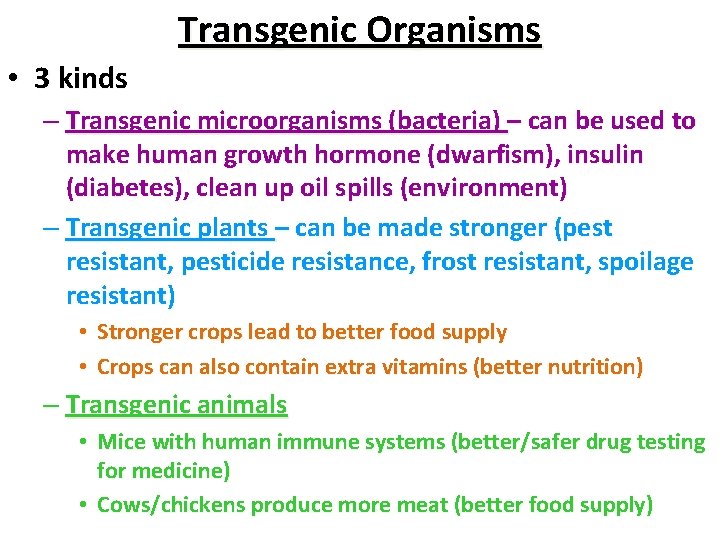 Transgenic Organisms

• 3 kinds

– Transgenic microorganisms (bacteria) – can be used to make human growth hormone (dwarfism), insulin (diabetes), clean up oil spills (environment)

– Transgenic plants – can be made stronger (pest resistant, pesticide resistance, frost resistant, spoilage resistant)

• Stronger crops lead to better food supply

• Crops can also contain extra vitamins (better nutrition)

– Transgenic animals

• Mice with human immune systems (better/safer drug testing for medicine)

• Cows/chickens produce more meat (better food supply)